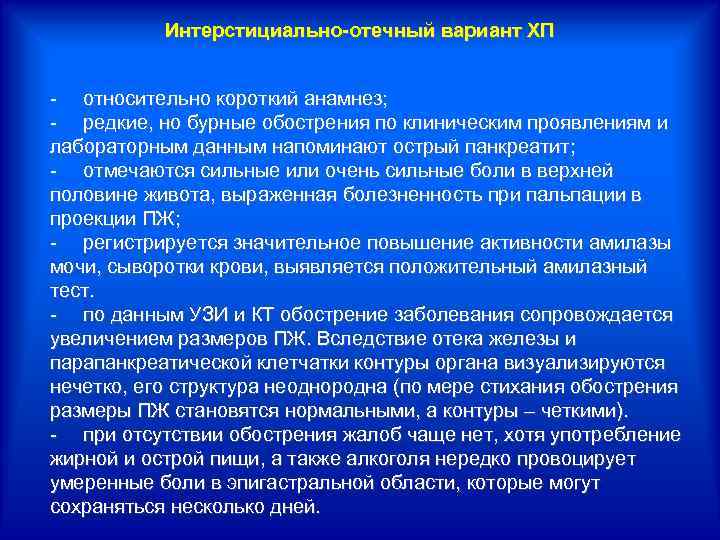 Интерстициально-отечный вариант ХП

- относительно короткий анамнез;
- редкие, но бурные обострения по клиническим проявлениям и лабораторным данным напоминают острый панкреатит;
- отмечаются сильные или очень сильные боли в верхней половине живота, выраженная болезненность при пальпации в проекции ПЖ;
- регистрируется значительное повышение активности амилазы мочи, сыворотки крови, выявляется положительный амилазный тест.
- по данным УЗИ и КТ обострение заболевания сопровождается увеличением размеров ПЖ. Вследствие отека железы и парапанкреатической клетчатки контуры органа визуализируются нечетко, его структура неоднородна (по мере стихания обострения размеры ПЖ становятся нормальными, а контуры – четкими).
- при отсутствии обострения жалоб чаще нет, хотя употребление жирной и острой пищи, а также алкоголя нередко провоцирует умеренные боли в эпигастральной области, которые могут сохраняться несколько дней.